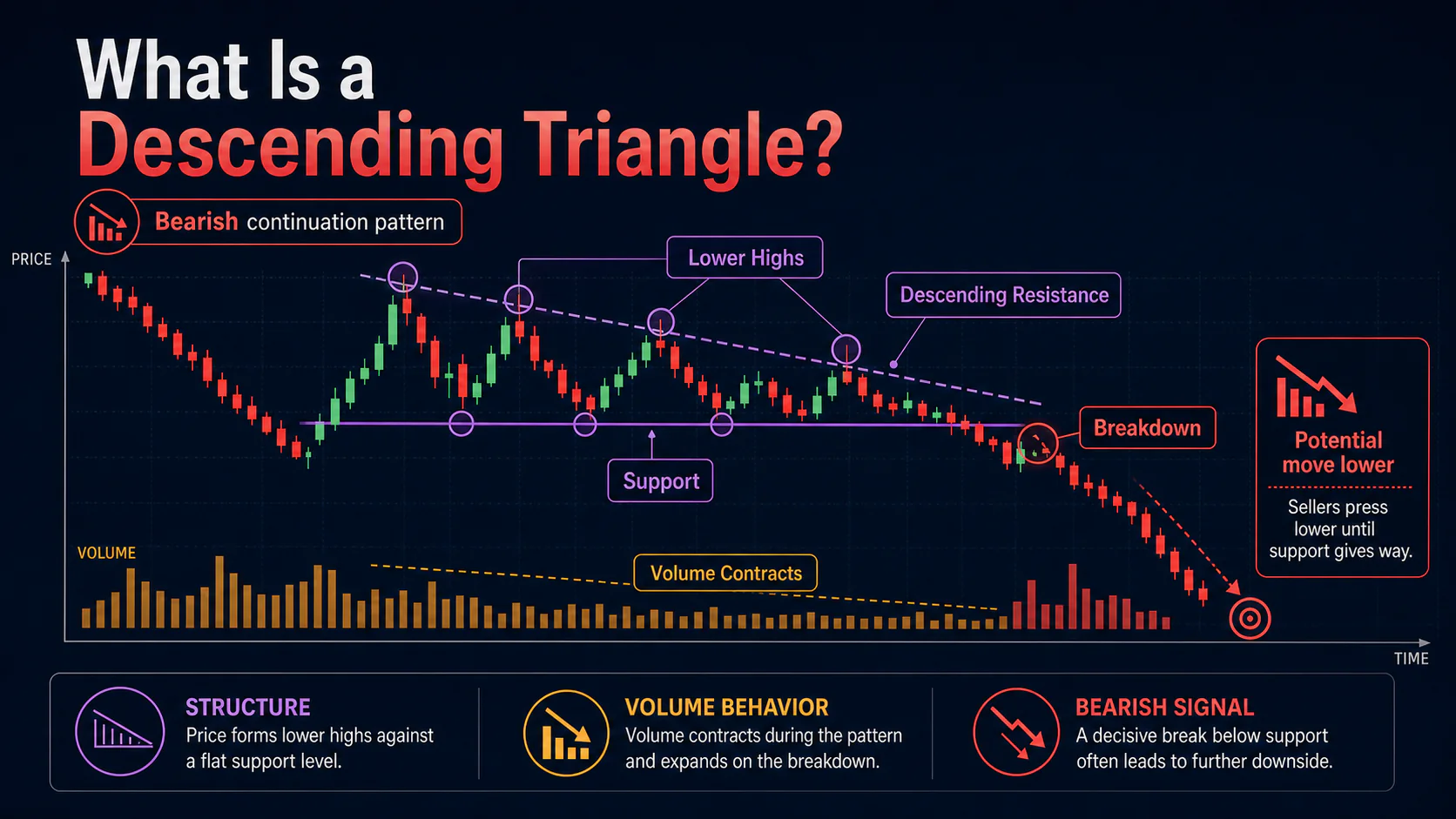 What Is a
Descending Triangle?

Bearish continuation pattern

PRICE

Lower Highs

Descending Resistance

Breakdown

Support

Potential move lower

Sellers press lower until support gives way.

VOLUME

Volume Contracts

TIME

STRUCTURE
Price forms lower highs against a flat support level.

VOLUME BEHAVIOR
Volume contracts during the pattern and expands on the breakdown.

BEARISH SIGNAL
A decisive break below support often leads to further downside.